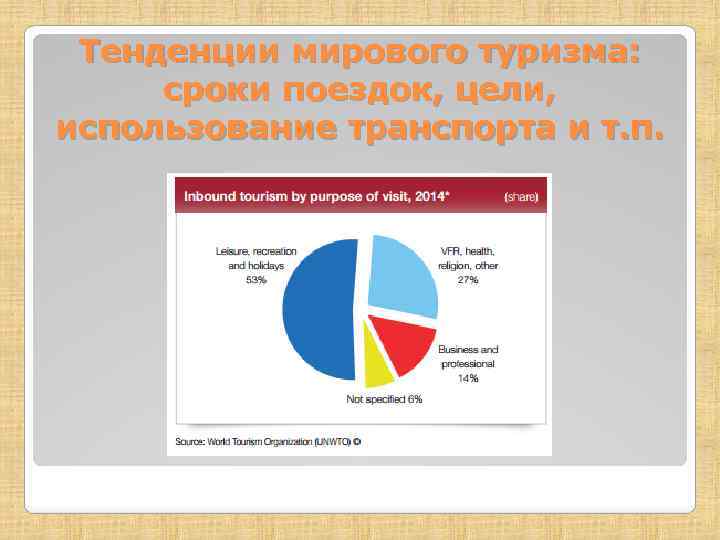 Тенденции мирового туризма: сроки поездок, цели, использование транспорта и т.п.

Inbound tourism by purpose of visit, 2014*

(share)

Leisure, recreation and holidays 53%

VFR, health, religion, other 27%

Business and professional 14%

Not specified 6%

Source: World Tourism Organization (UNWTO) ©